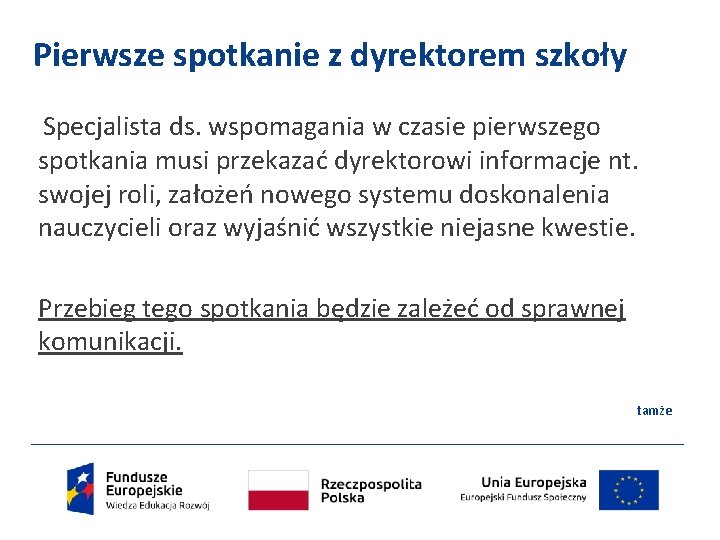 Pierwsze spotkanie z dyrektorem szkoły

Specjalista ds. wspomagania w czasie pierwszego spotkania musi przekazać dyrektorowi informacje nt. swojej roli, założeń nowego systemu doskonalenia nauczycieli oraz wyjaśnić wszystkie niejasne kwestie.

Przebieg tego spotkania będzie zależeć od sprawnej komunikacji.

tamże

Fundusze Europejskie
Wiedza Edukacja Rozwój

Rzeczpospolita Polska

Unia Europejska
Europejski Fundusz Społeczny